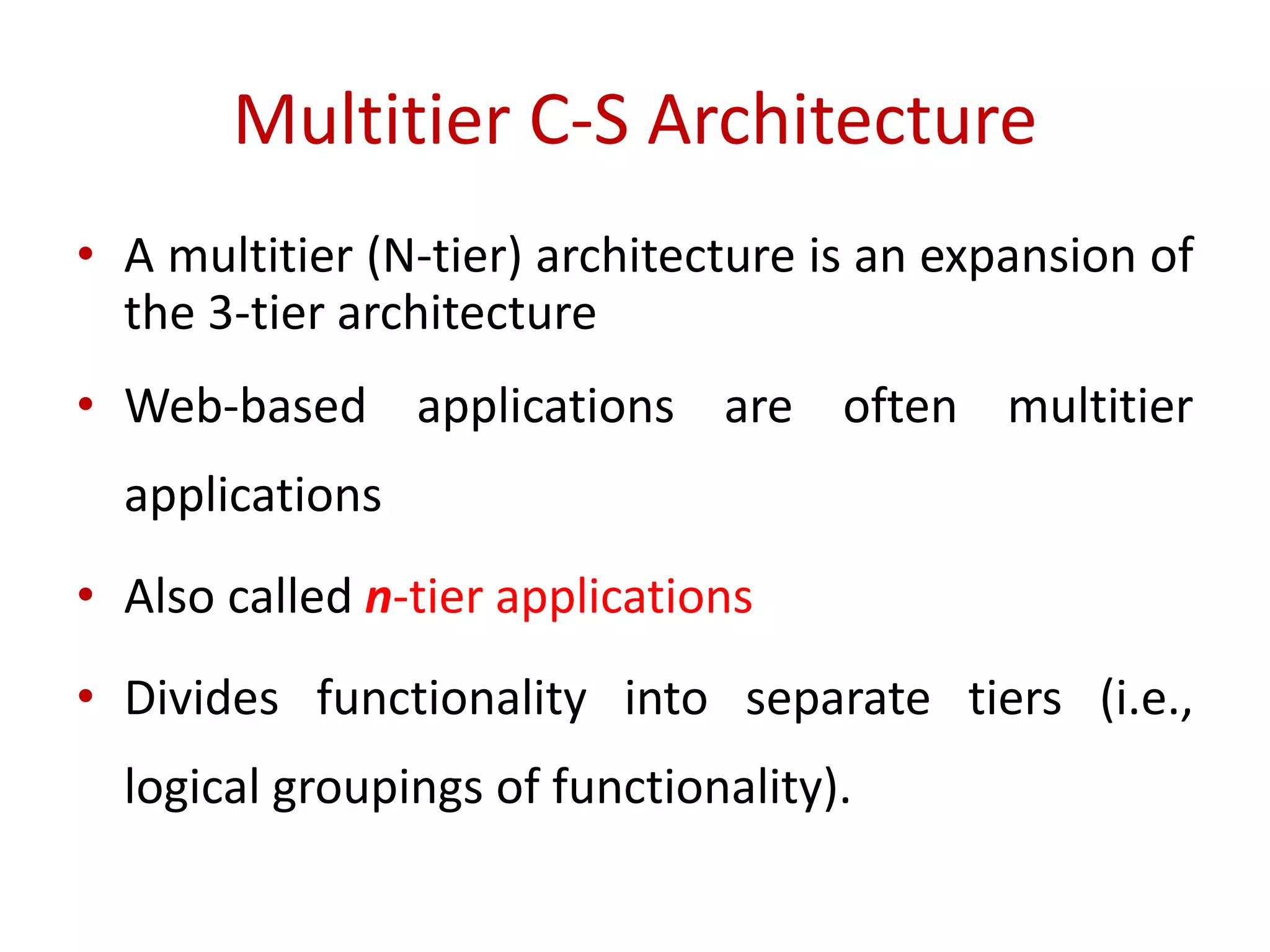 Multitier C-S Architecture

• A multitier (N-tier) architecture is an expansion of the 3-tier architecture

• Web-based applications are often multitier applications

• Also called n-tier applications

• Divides functionality into separate tiers (i.e., logical groupings of functionality).